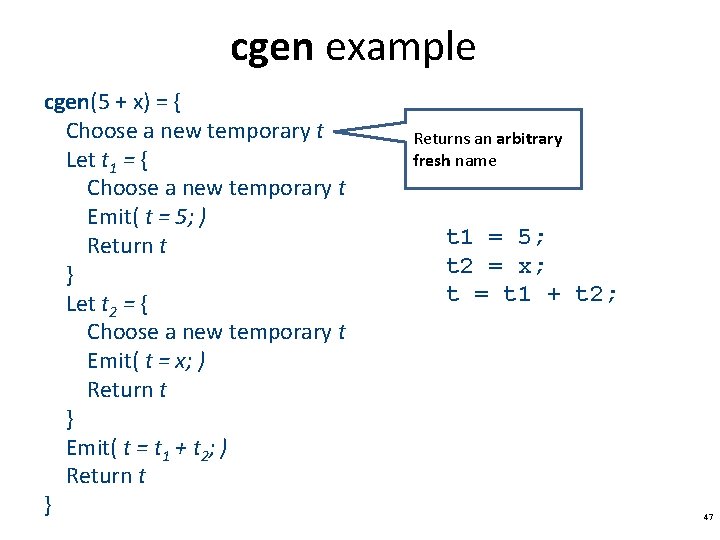 cgen example

cgen(5 + x) = {
Choose a new temporary t
Let $t_1$ = {
Choose a new temporary t
Emit( t = 5; )
Return t
}
Let $t_2$ = {
Choose a new temporary t
Emit( t = x; )
Return t
}
Emit( t = $t_1$ + $t_2$; )
Return t
}

Returns an arbitrary fresh name

t1 = 5;
t2 = x;
t = t1 + t2;

47